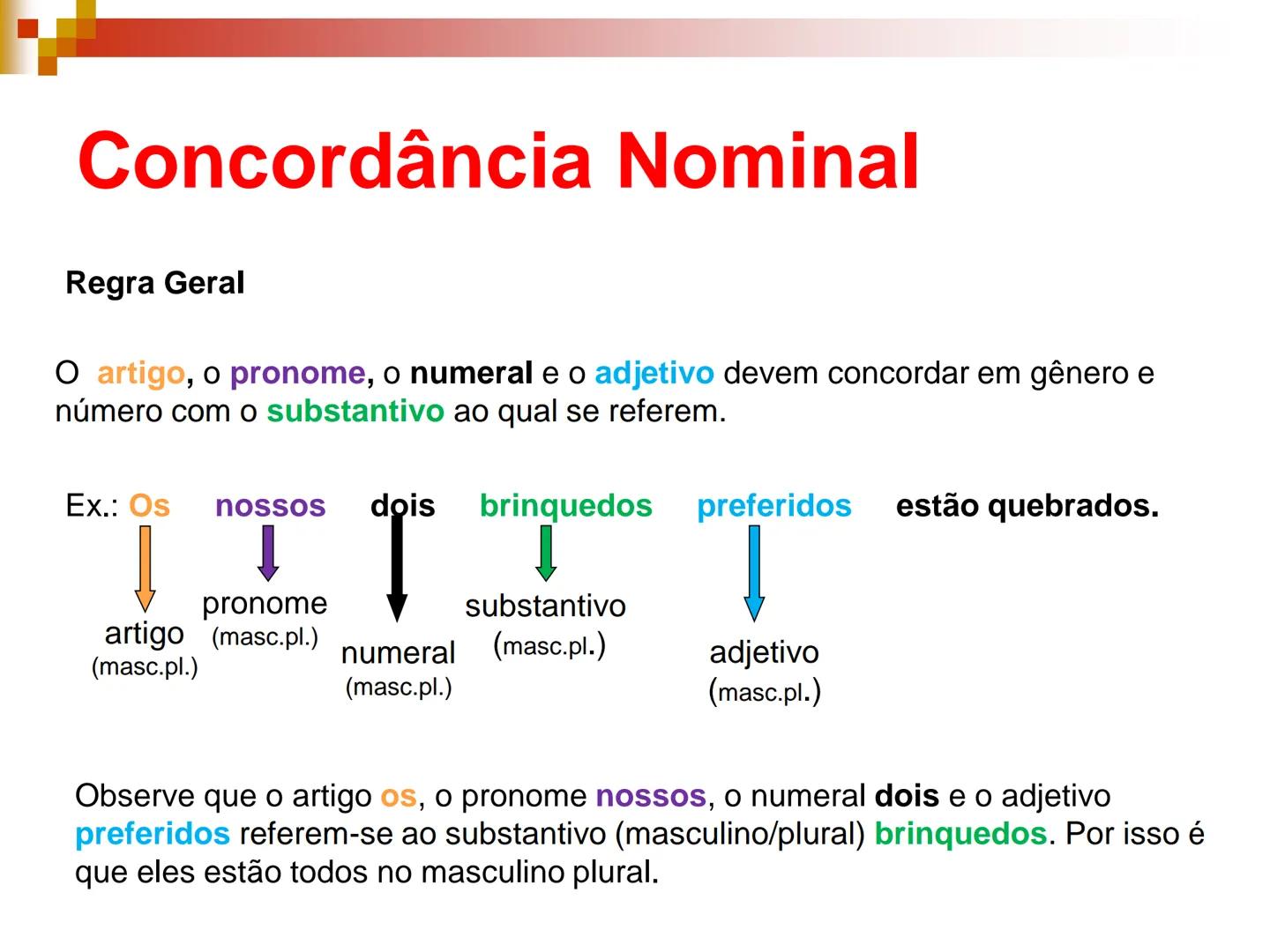 Concordância Nominal

Regra Geral

O artigo, o pronome, o numeral e o adjetivo devem concordar em gênero e número com o substantivo ao qual se referem.

Ex.: Os nossos dois brinquedos preferidos estão quebrados.

artigo (masc.pl.)

pronome (masc.pl.)

numeral (masc.pl.)

substantivo (masc.pl.)

adjetivo (masc.pl.)

Observe que o artigo os, o pronome nossos, o numeral dois e o adjetivo preferidos referem-se ao substantivo (masculino/plural) brinquedos. Por isso é que eles estão todos no masculino plural.